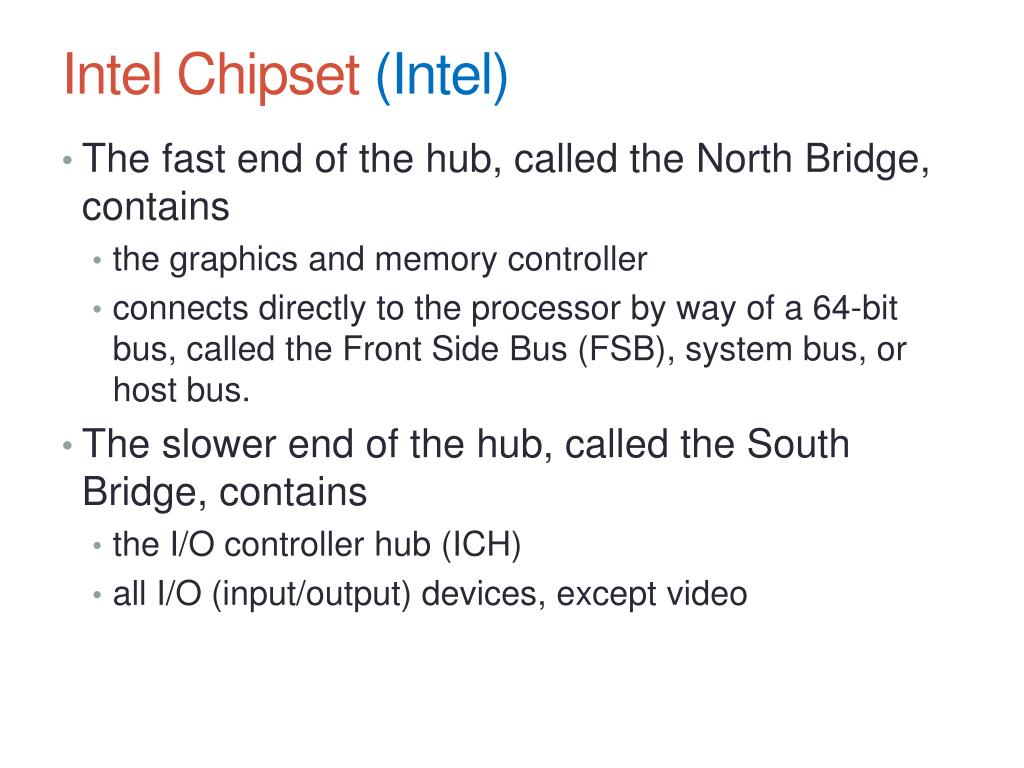 Intel Chipset (Intel)

• The fast end of the hub, called the North Bridge, contains
  • the graphics and memory controller
  • connects directly to the processor by way of a 64-bit bus, called the Front Side Bus (FSB), system bus, or host bus.
• The slower end of the hub, called the South Bridge, contains
  • the I/O controller hub (ICH)
  • all I/O (input/output) devices, except video